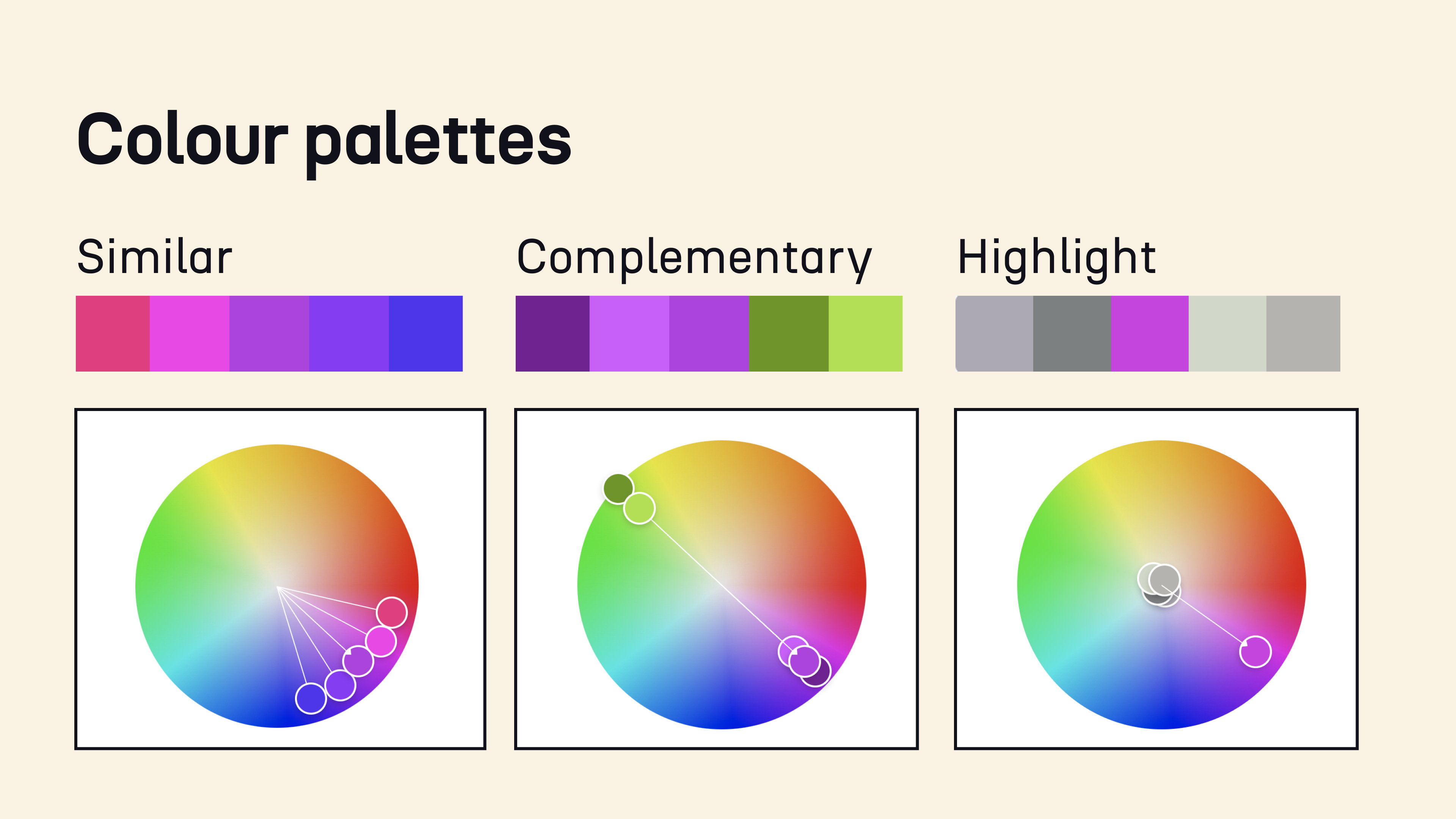 Colour palettes

Similar

Complementary

Highlight